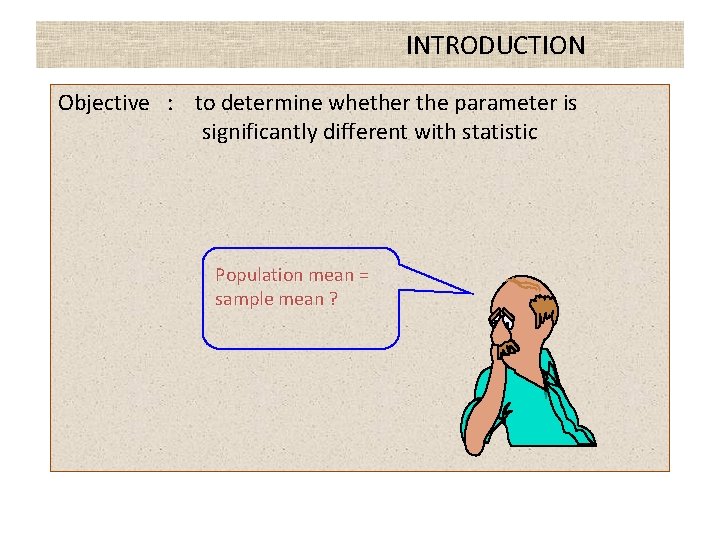 INTRODUCTION

Objective : to determine whether the parameter is significantly different with statistic

Population mean = sample mean ?